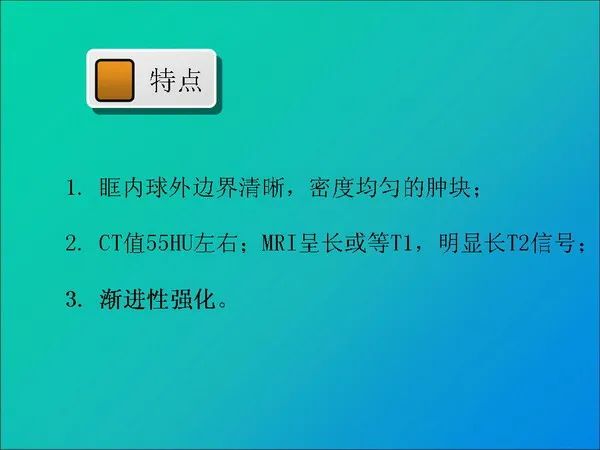 特点

1. 眶内球外边界清晰，密度均匀的肿块；

2. CT值55HU左右；MRI呈长或等T1，明显长T2信号；

3. 渐进性强化。